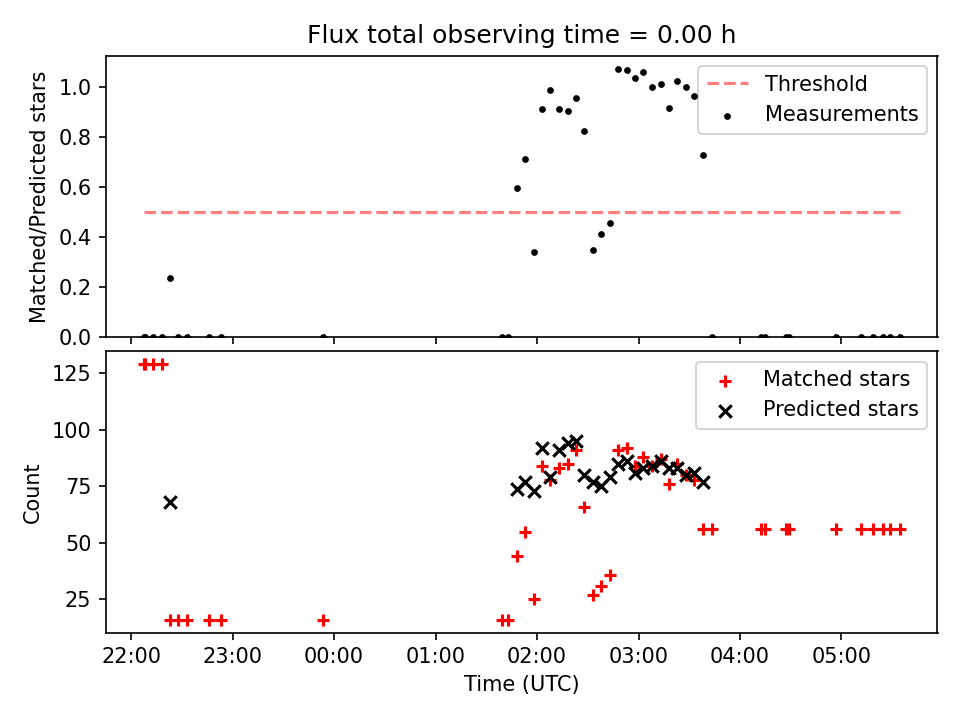 Flux total observing time = 0.00 h

Matched/Predicted stars

1.0
0.8
0.6
0.4
0.2
0.0

Threshold
Measurements

Count

125
100
75
50
25

Matched stars
Predicted stars

22:00 23:00 00:00 01:00 02:00 03:00 04:00 05:00

Time (UTC)